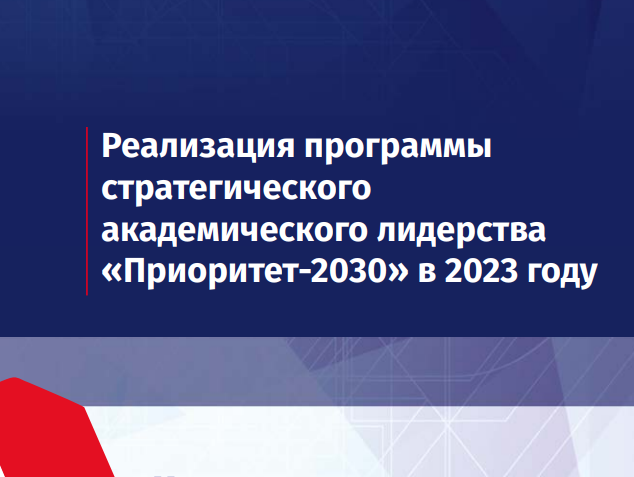 Реализация программы стратегического академического лидерства «Приоритет-2030» в 2023 году